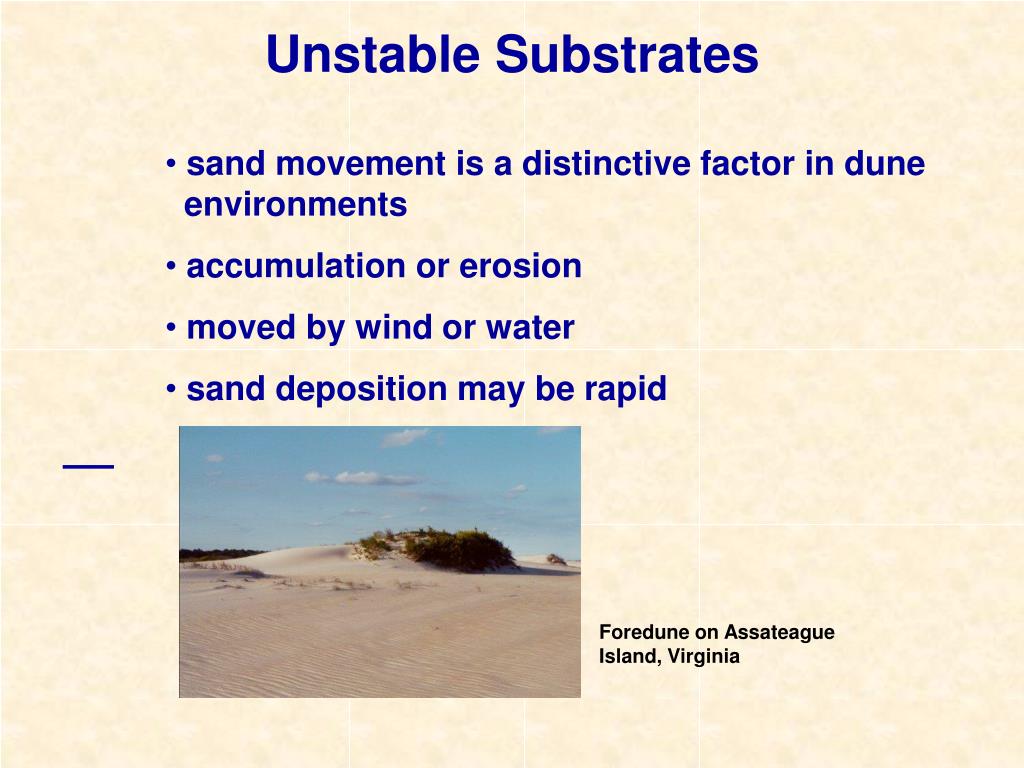 Unstable Substrates

• sand movement is a distinctive factor in dune environments

• accumulation or erosion

• moved by wind or water

• sand deposition may be rapid

Foredune on Assateague Island, Virginia